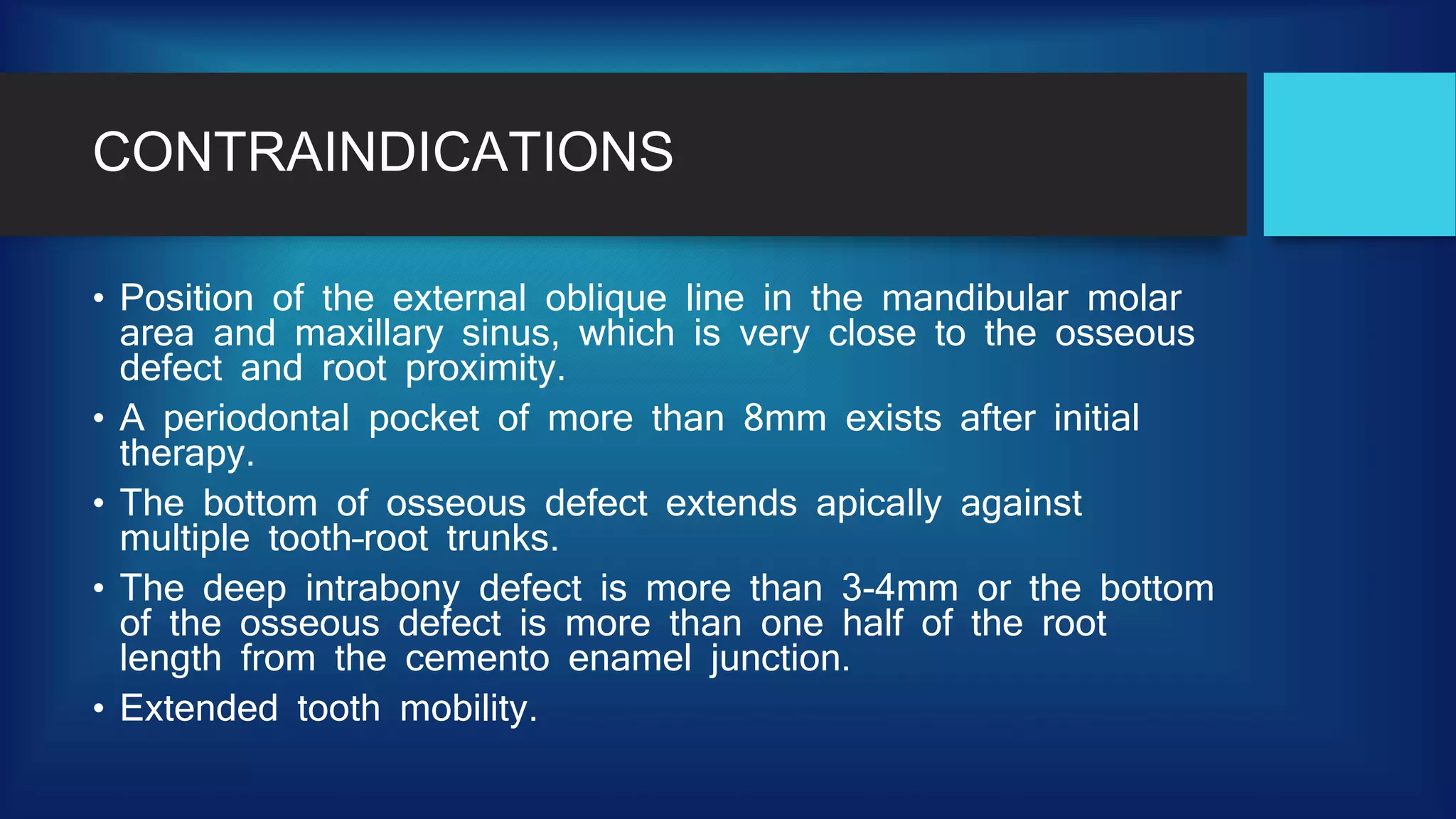 CONTRAINDICATIONS

• Position of the external oblique line in the mandibular molar area and maxillary sinus, which is very close to the osseous defect and root proximity.
• A periodontal pocket of more than 8mm exists after initial therapy.
• The bottom of osseous defect extends apically against multiple tooth-root trunks.
• The deep intrabony defect is more than 3-4mm or the bottom of the osseous defect is more than one half of the root length from the cemento enamel junction.
• Extended tooth mobility.